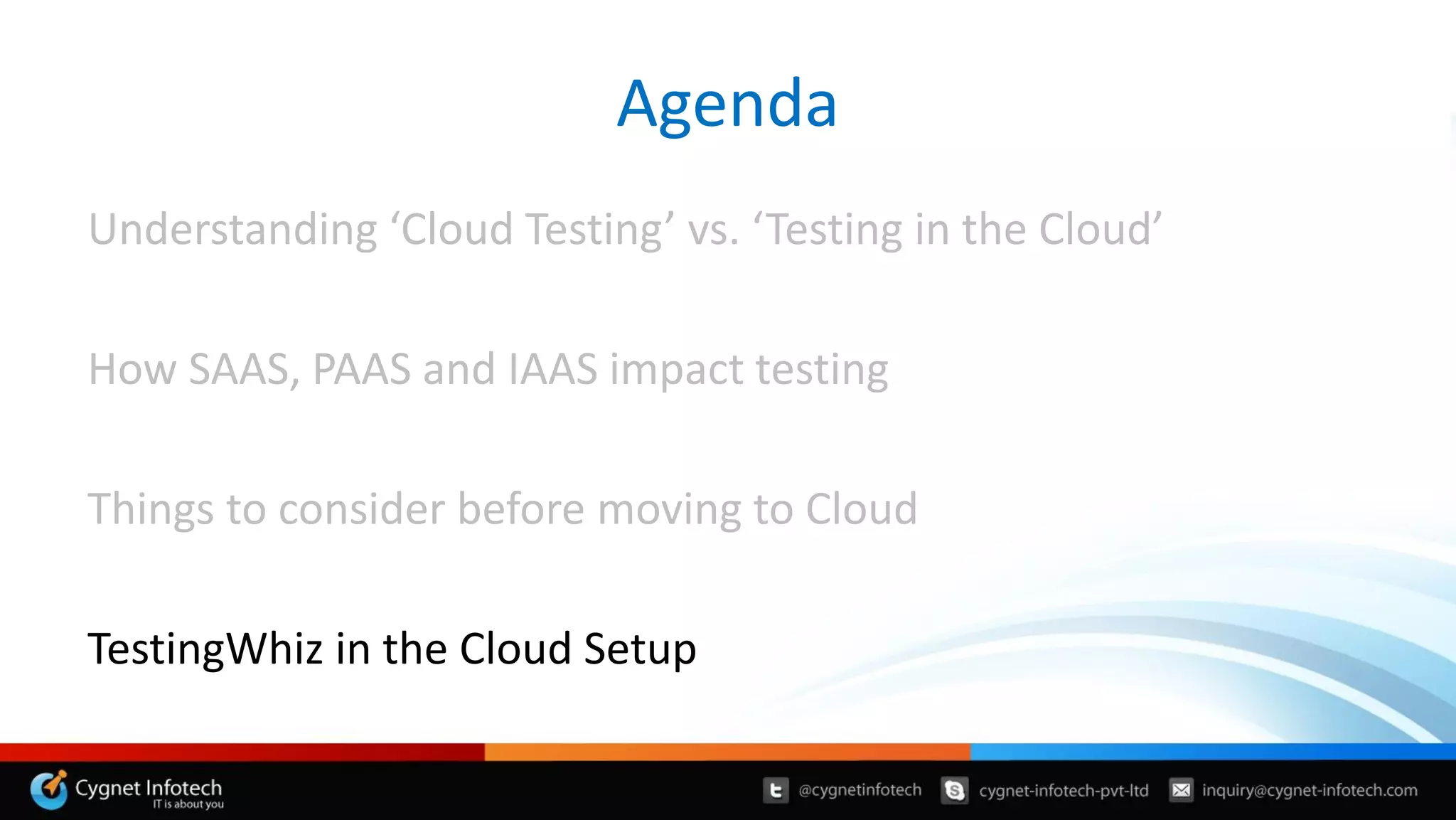 Agenda

Understanding ‘Cloud Testing’ vs. ‘Testing in the Cloud’

How SAAS, PAAS and IAAS impact testing

Things to consider before moving to Cloud

TestingWhiz in the Cloud Setup

Cygnet Infotech
IT is about you

@cygnetinfotech cygnet-infotech-pvt-ltd inquiry@cygnet-infotech.com